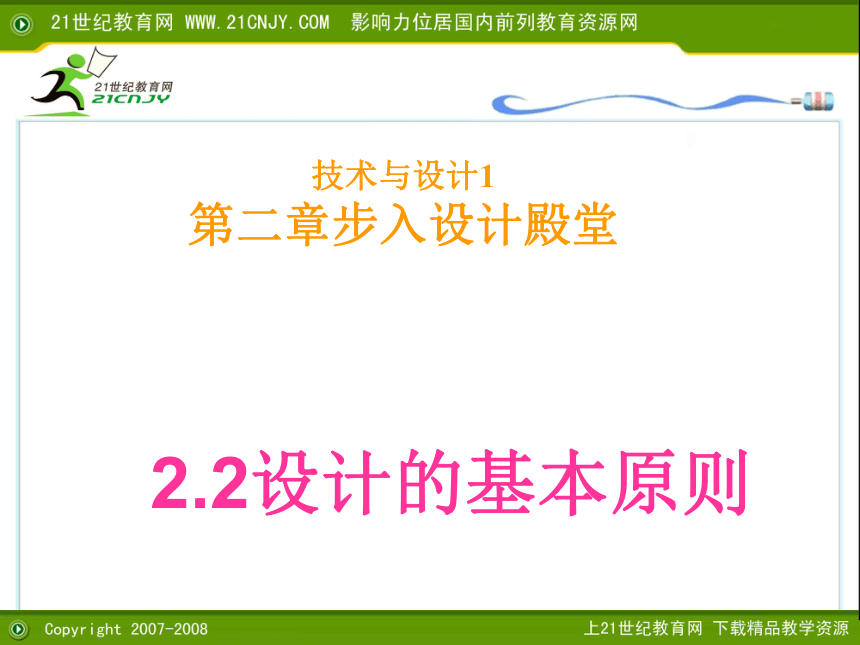 21世纪教育网 WWW.21CNJY.COM 影响力位居国内前列教育资源网

21世纪教育网
21CNJY

技术与设计1
第二章步入设计殿堂

2.2设计的基本原则

Copyright 2007-2008

上21世纪教育网 下载精品教学资源